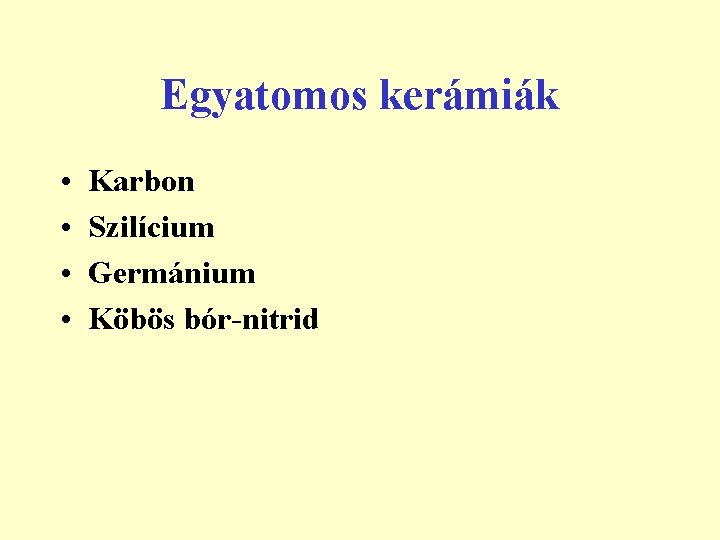 Egyatomos kerámiák

• Karbon
• Szilícium
• Germánium
• Köbös bór-nitrid